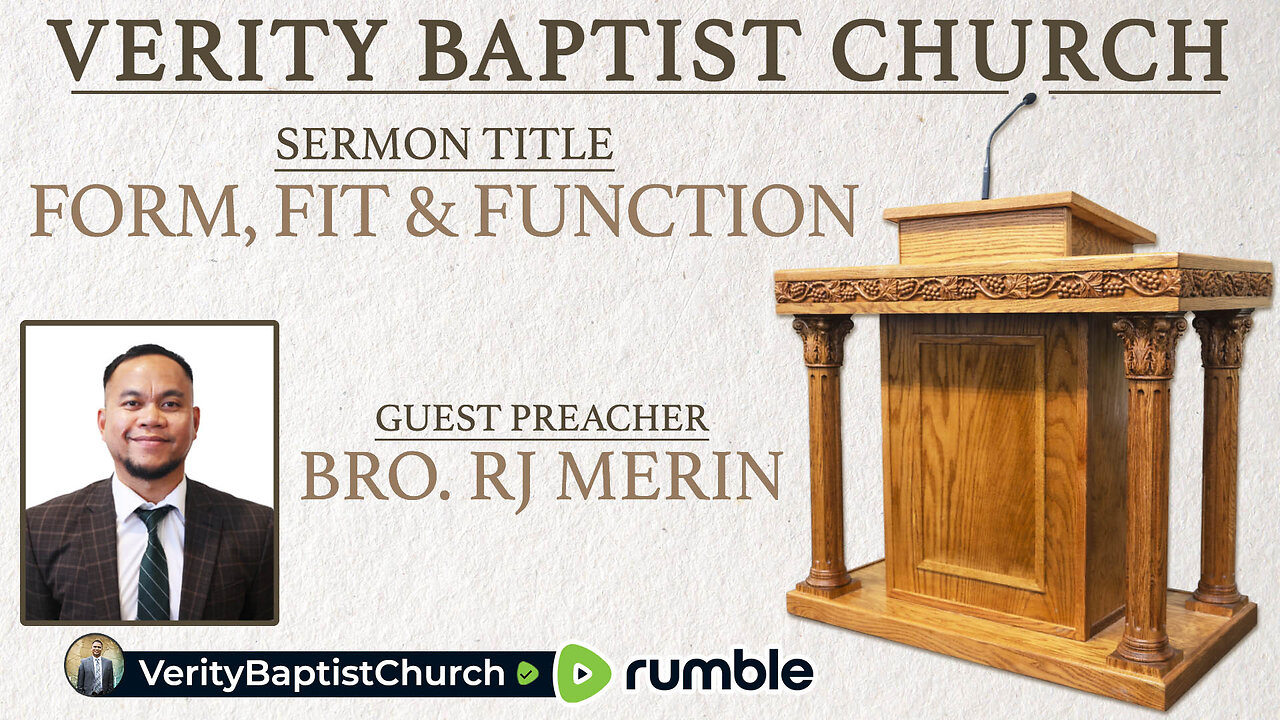 VERITY BAPTIST CHURCH

SERMON TITLE

FORM, FIT & FUNCTION

GUEST PREACHER

BRO. RJ MERIN

VerityBaptistChurch

rumble